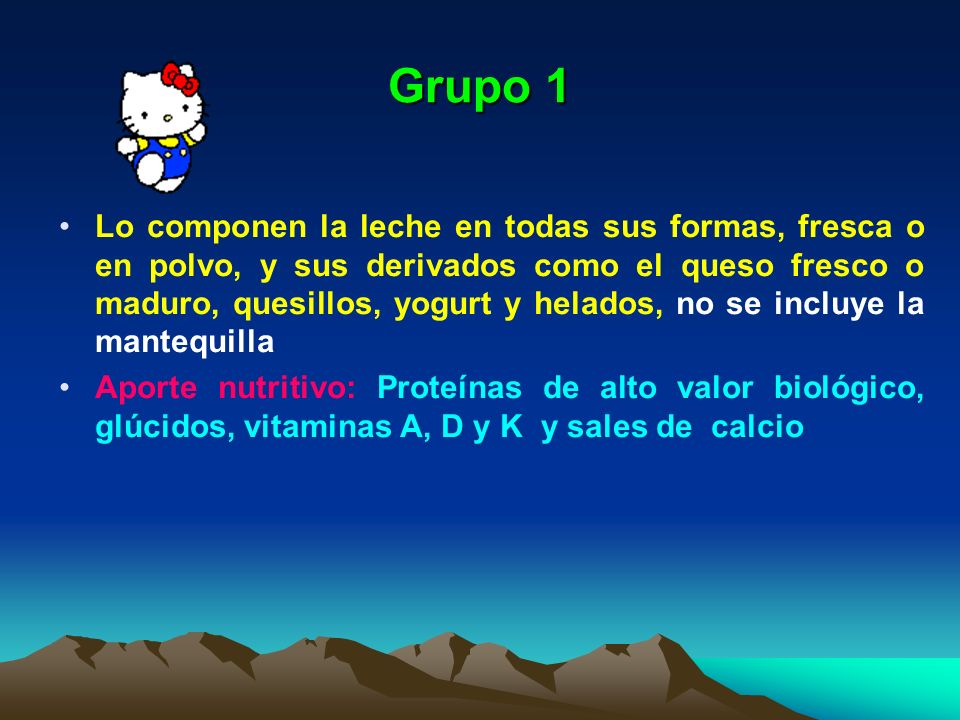 Grupo 1

• Lo componen la leche en todas sus formas, fresca o en polvo, y sus derivados como el queso fresco o maduro, quesillos, yogurt y helados, no se incluye la mantequilla

• Aporte nutritivo: Proteínas de alto valor biológico, glúcidos, vitaminas A, D y K y sales de calcio